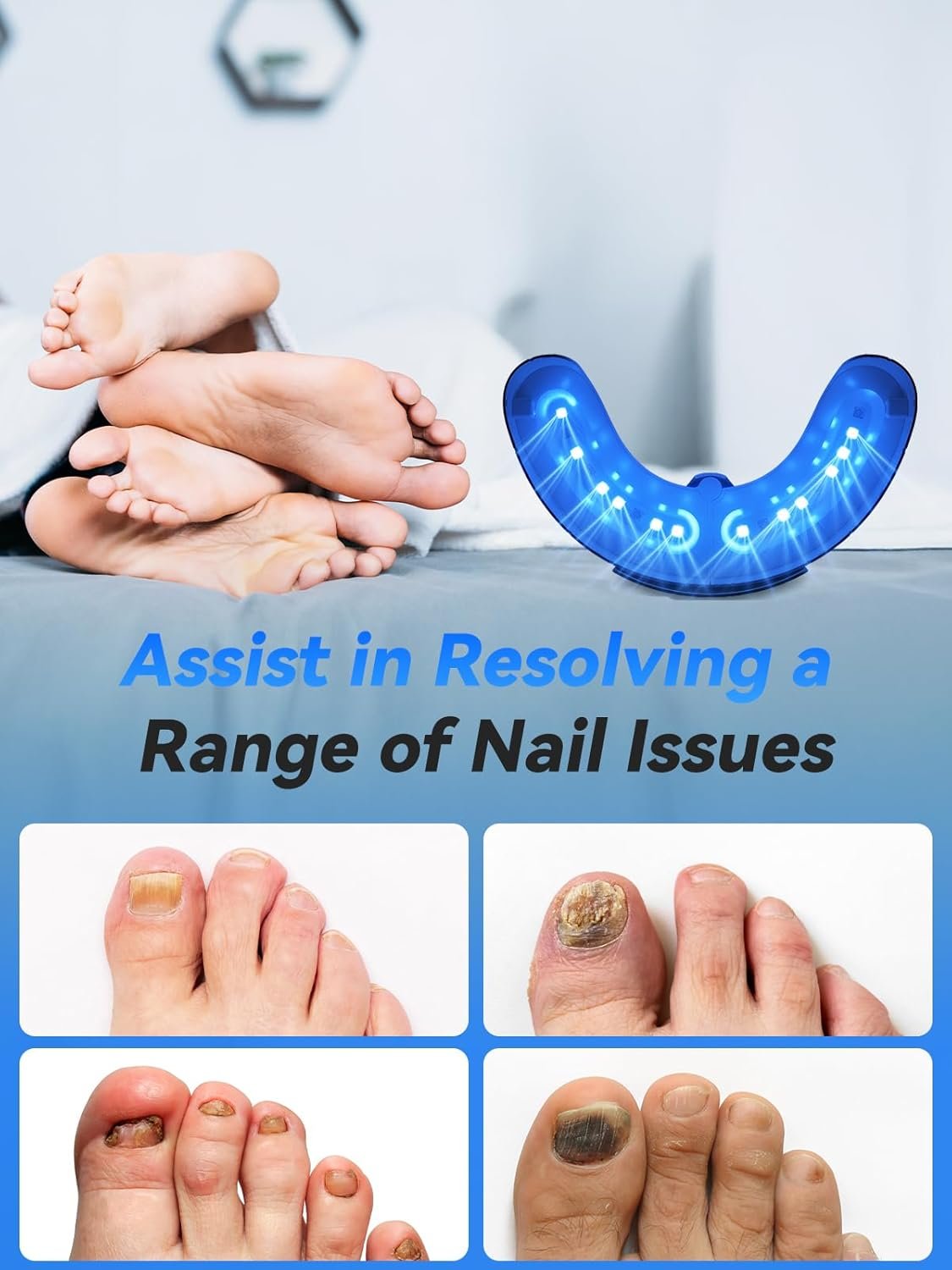 Assist in Resolving a Range of Nail Issues